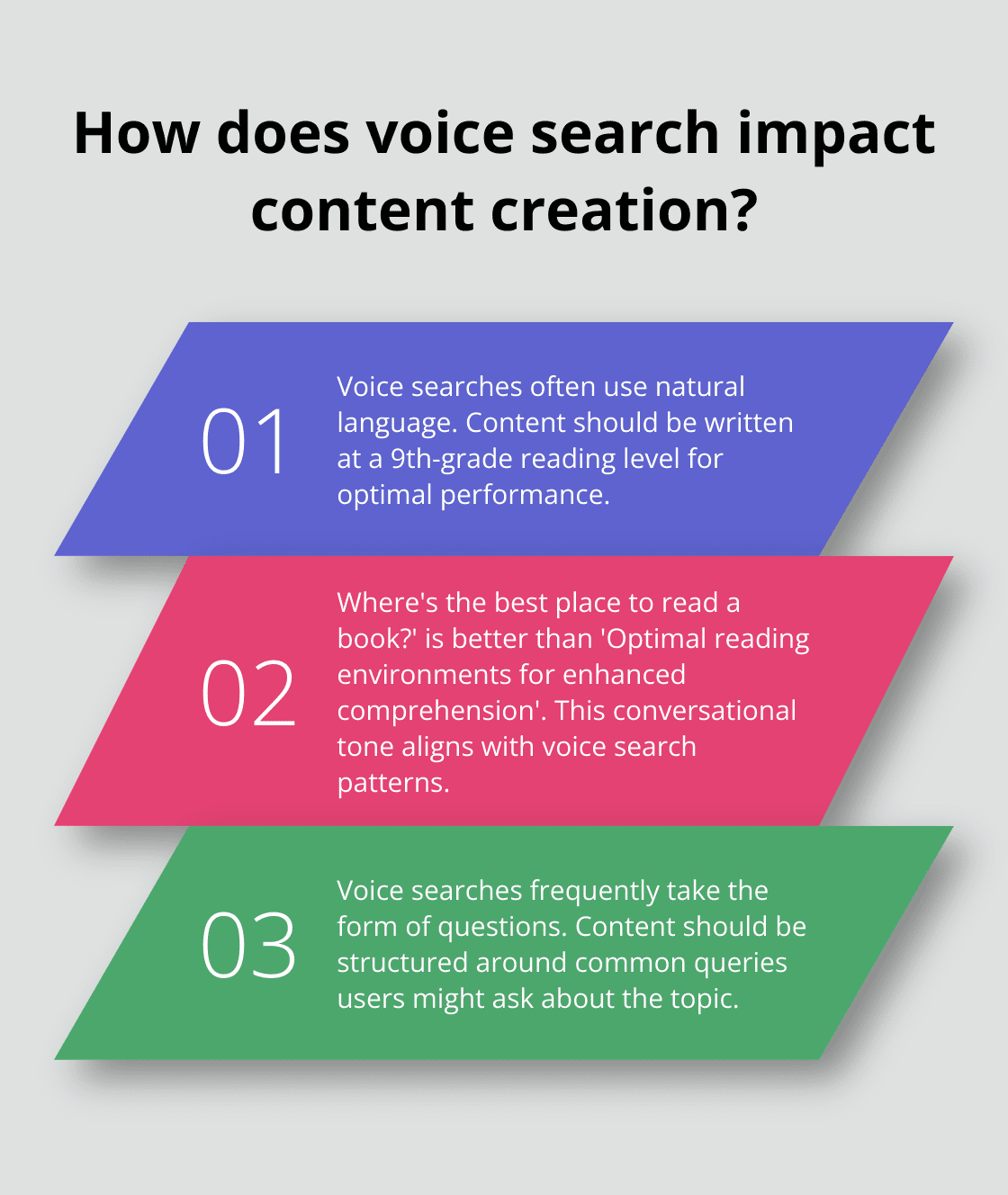 How does voice search impact content creation?

01

Voice searches often use natural language. Content should be written at a 9th-grade reading level for optimal performance.

02

Where's the best place to read a book?' is better than 'Optimal reading environments for enhanced comprehension'. This conversational tone aligns with voice search patterns.

03

Voice searches frequently take the form of questions. Content should be structured around common queries users might ask about the topic.